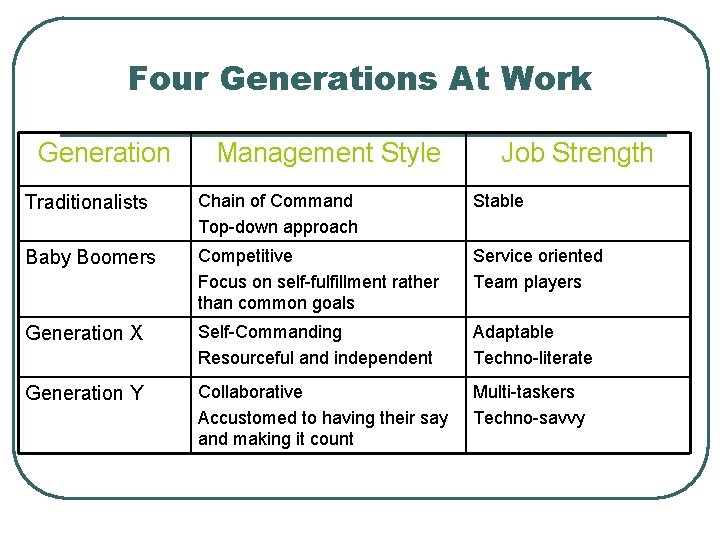 Four Generations At Work

| Generation | Management Style | Job Strength |
|---|---|---|
| Traditionalists | Chain of Command<br>Top-down approach | Stable |
| Baby Boomers | Competitive<br>Focus on self-fulfillment rather than common goals | Service oriented<br>Team players |
| Generation X | Self-Commanding<br>Resourceful and independent | Adaptable<br>Techno-literate |
| Generation Y | Collaborative<br>Accustomed to having their say and making it count | Multi-taskers<br>Techno-savvy |